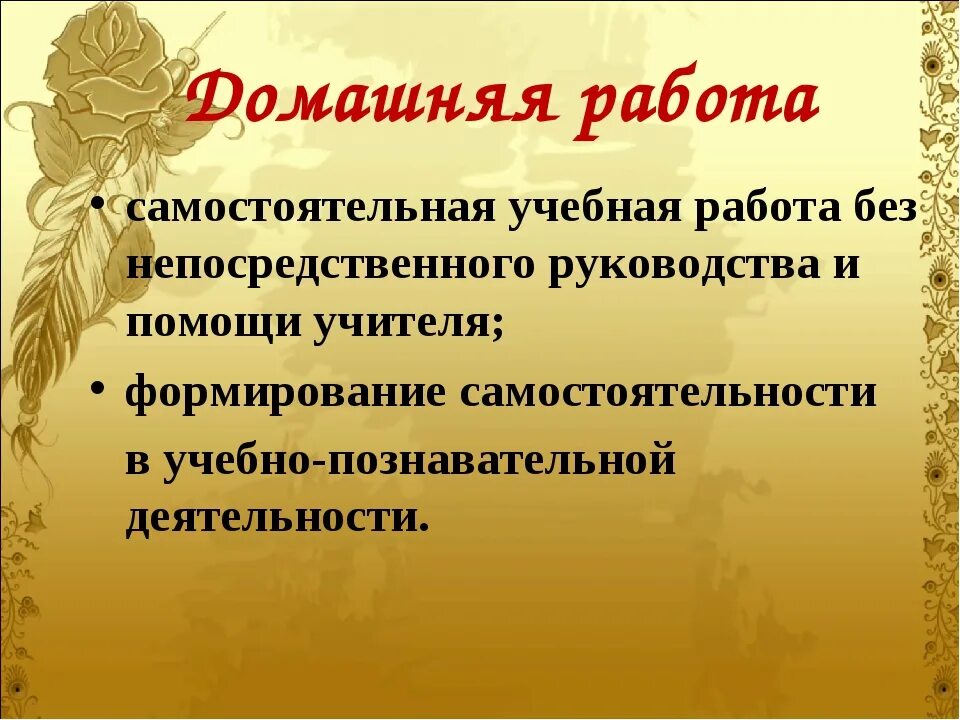 Домашняя работа

• самостоятельная учебная работа без непосредственного руководства и помощи учителя;

• формирование самостоятельности в учебно-познавательной деятельности.